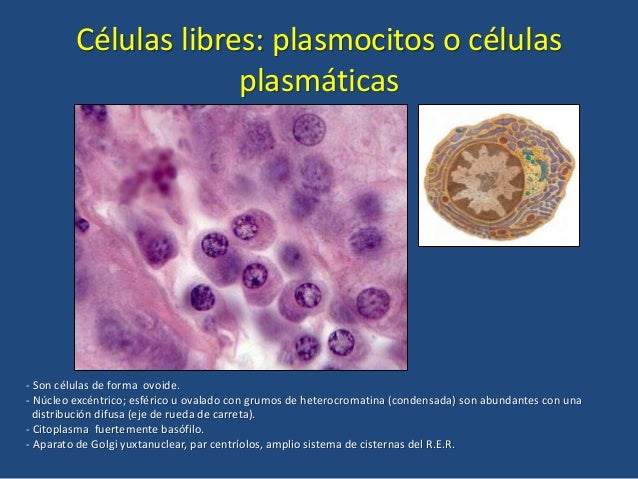 Células libres: plasmocitos o células plasmáticas

- Son células de forma ovoide.
- Núcleo excéntrico; esférico u ovalado con grumos de heterocromatina (condensada) son abundantes con una distribución difusa (eje de rueda de carreta).
- Citoplasma fuertemente basófilo.
- Aparato de Golgi yuxtanuclear, par centríolos, amplio sistema de cisternas del R.E.R.